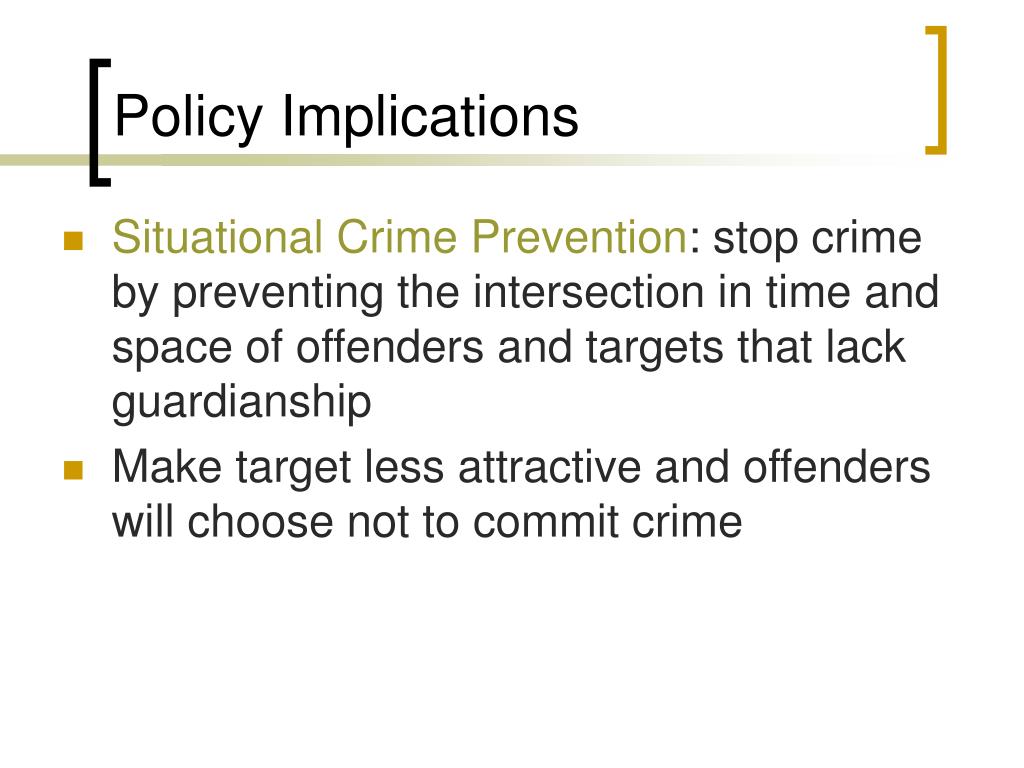 Policy Implications

Situational Crime Prevention: stop crime by preventing the intersection in time and space of offenders and targets that lack guardianship

Make target less attractive and offenders will choose not to commit crime